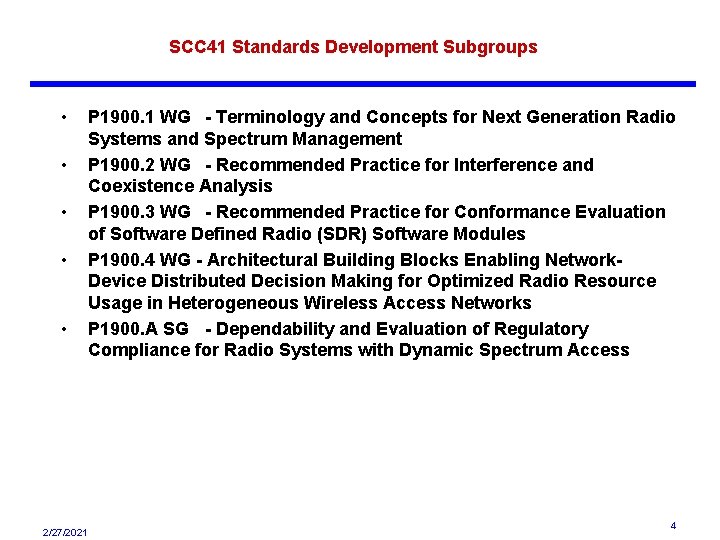 SCC41 Standards Development Subgroups

• P1900.1 WG - Terminology and Concepts for Next Generation Radio Systems and Spectrum Management
• P1900.2 WG - Recommended Practice for Interference and Coexistence Analysis
• P1900.3 WG - Recommended Practice for Conformance Evaluation of Software Defined Radio (SDR) Software Modules
• P1900.4 WG - Architectural Building Blocks Enabling Network-Device Distributed Decision Making for Optimized Radio Resource Usage in Heterogeneous Wireless Access Networks
• P1900.A SG - Dependability and Evaluation of Regulatory Compliance for Radio Systems with Dynamic Spectrum Access

2/27/2021

4